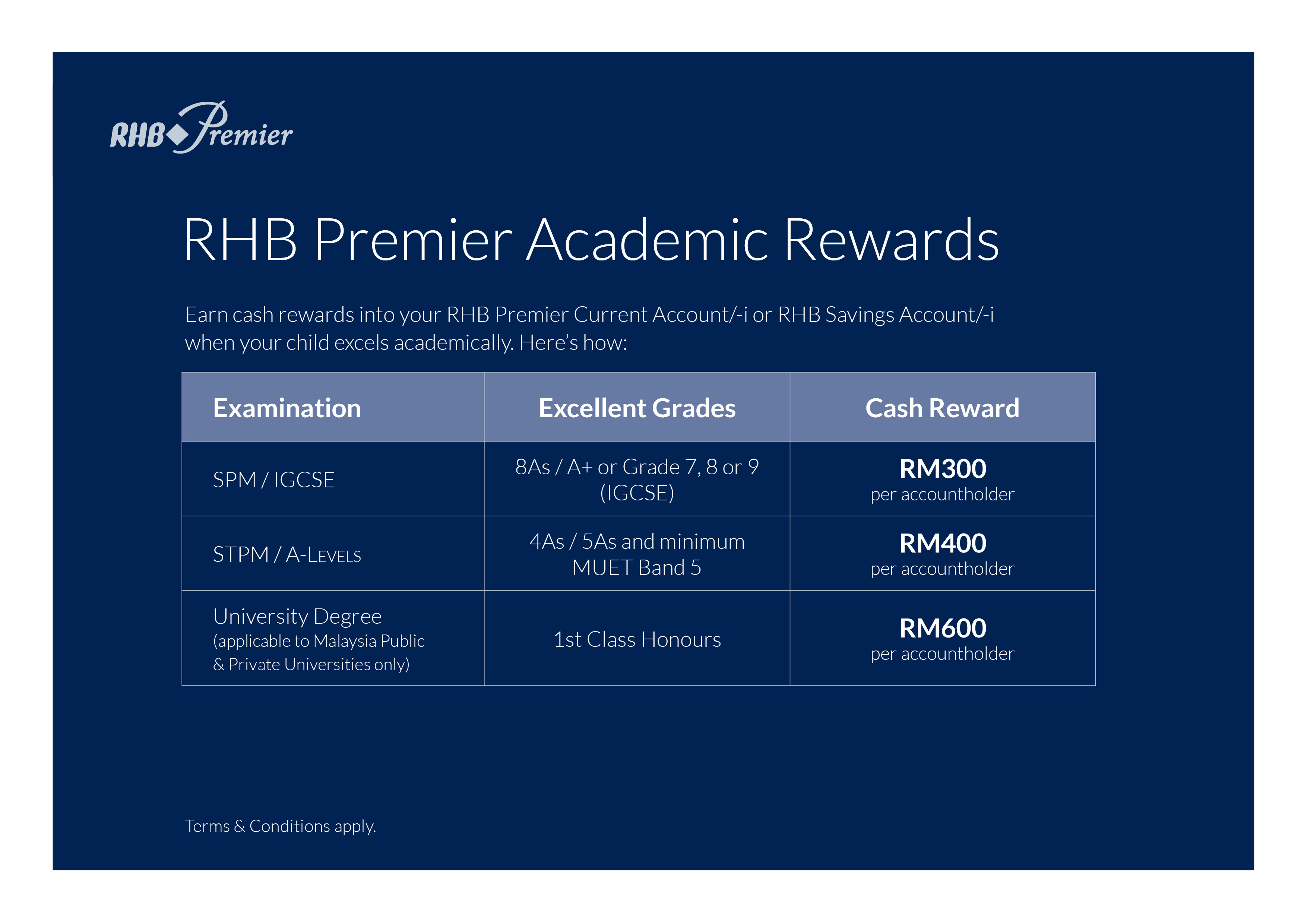 RHB Premier

RHB Premier Academic Rewards

Earn cash rewards into your RHB Premier Current Account/-i or RHB Savings Account/-i when your child excels academically. Here's how:

| Examination | Excellent Grades | Cash Reward |
|---|---|---|
| SPM / IGCSE | 8As / A+ or Grade 7, 8 or 9 (IGCSE) | RM300 per accountholder |
| STPM / A-LEVELS | 4As / 5As and minimum MUET Band 5 | RM400 per accountholder |
| University Degree (applicable to Malaysia Public & Private Universities only) | 1st Class Honours | RM600 per accountholder |

Terms & Conditions apply.